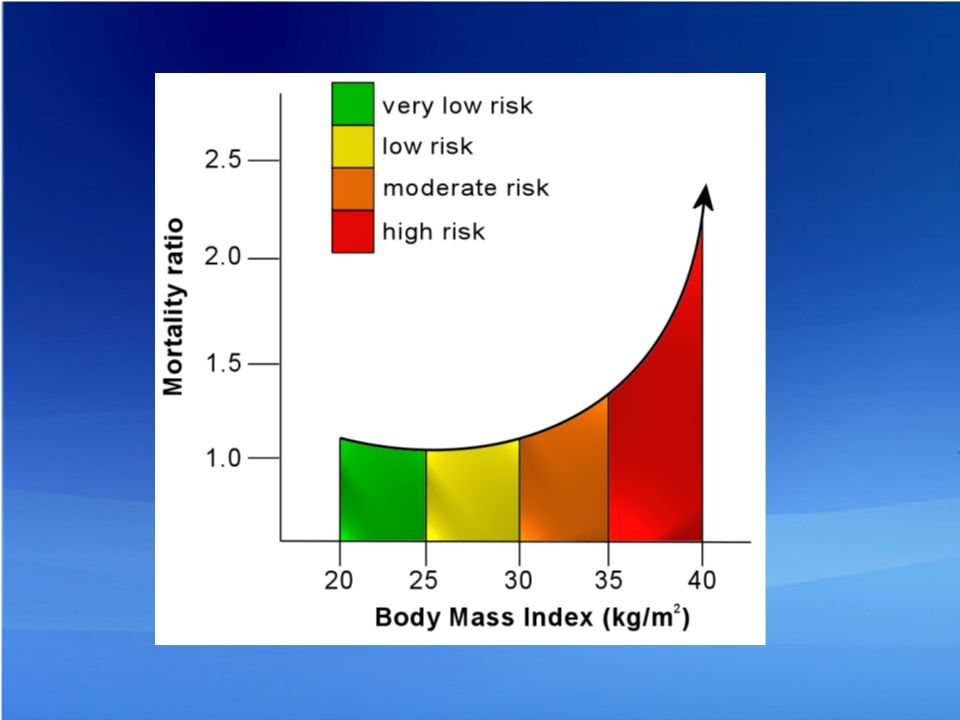 very low risk
low risk
moderate risk
high risk

Mortality ratio

2.5
2.0
1.5
1.0

20 25 30 35 40

Body Mass Index (kg/m$^2$)